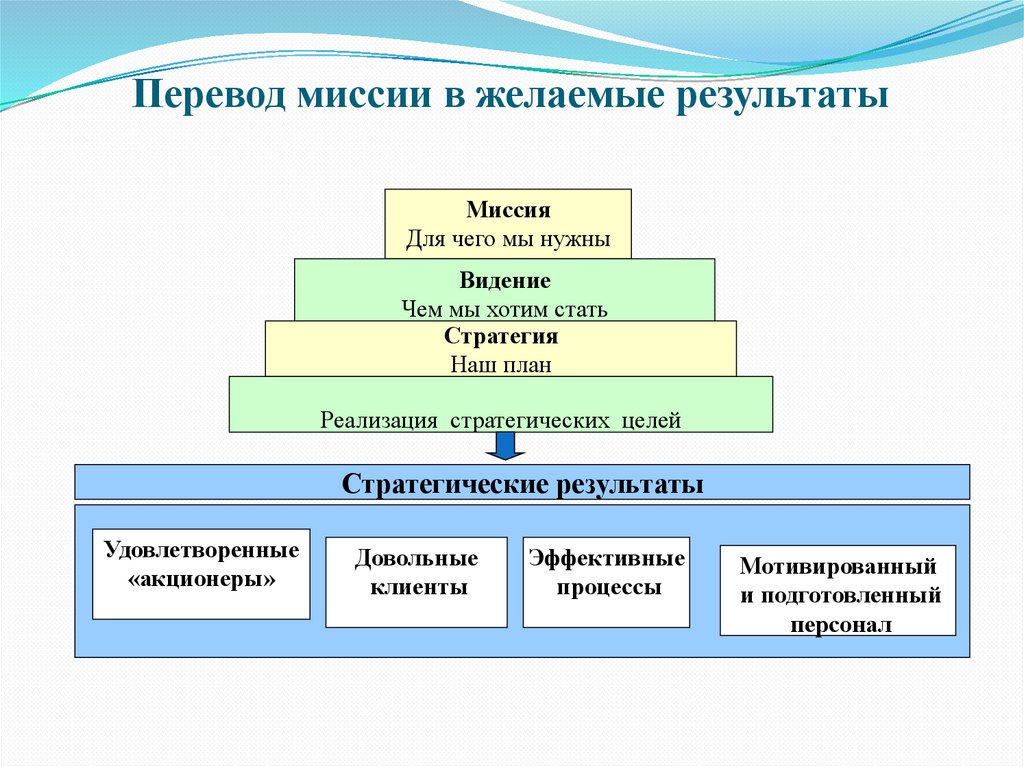 Перевод миссии в желаемые результаты

Миссия
Для чего мы нужны

Видение
Чем мы хотим стать

Стратегия
Наш план

Реализация стратегических целей

Стратегические результаты

Удовлетворенные «акционеры»

Довольные клиенты

Эффективные процессы

Мотивированный и подготовленный персонал